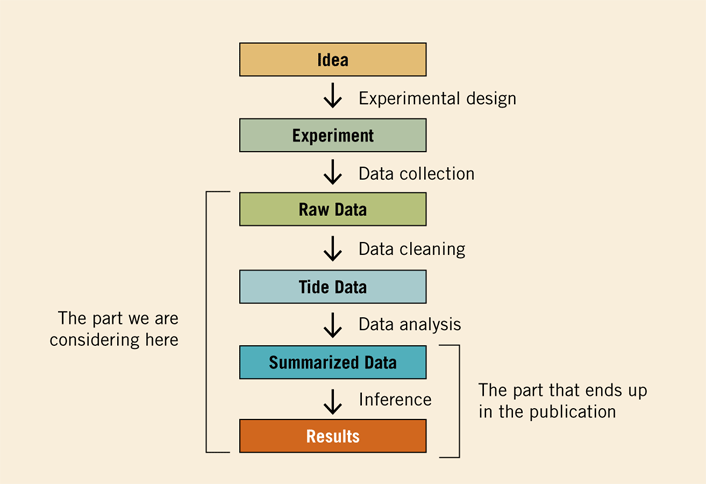 Idea

Experimental design

Experiment

Data collection

Raw Data

Data cleaning

Tide Data

Data analysis

Summarized Data

Inference

Results

The part we are considering here

The part that ends up in the publication